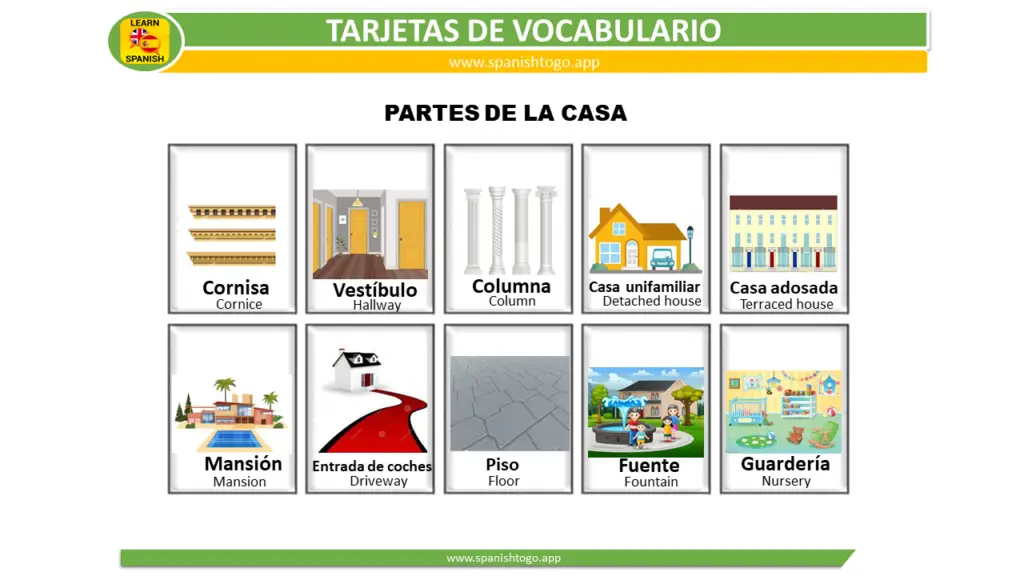 LEARN
SPANISH

TARJETAS DE VOCABULARIO
www.spanishtogo.app

PARTES DE LA CASA

Cornisa
Cornice

Vestíbulo
Hallway

Columna
Column

Casa unifamiliar
Detached house

Casa adosada
Terraced house

Mansión
Mansion

Entrada de coches
Driveway

Piso
Floor

Fuente
Fountain

Guardería
Nursery

www.spanishtogo.app